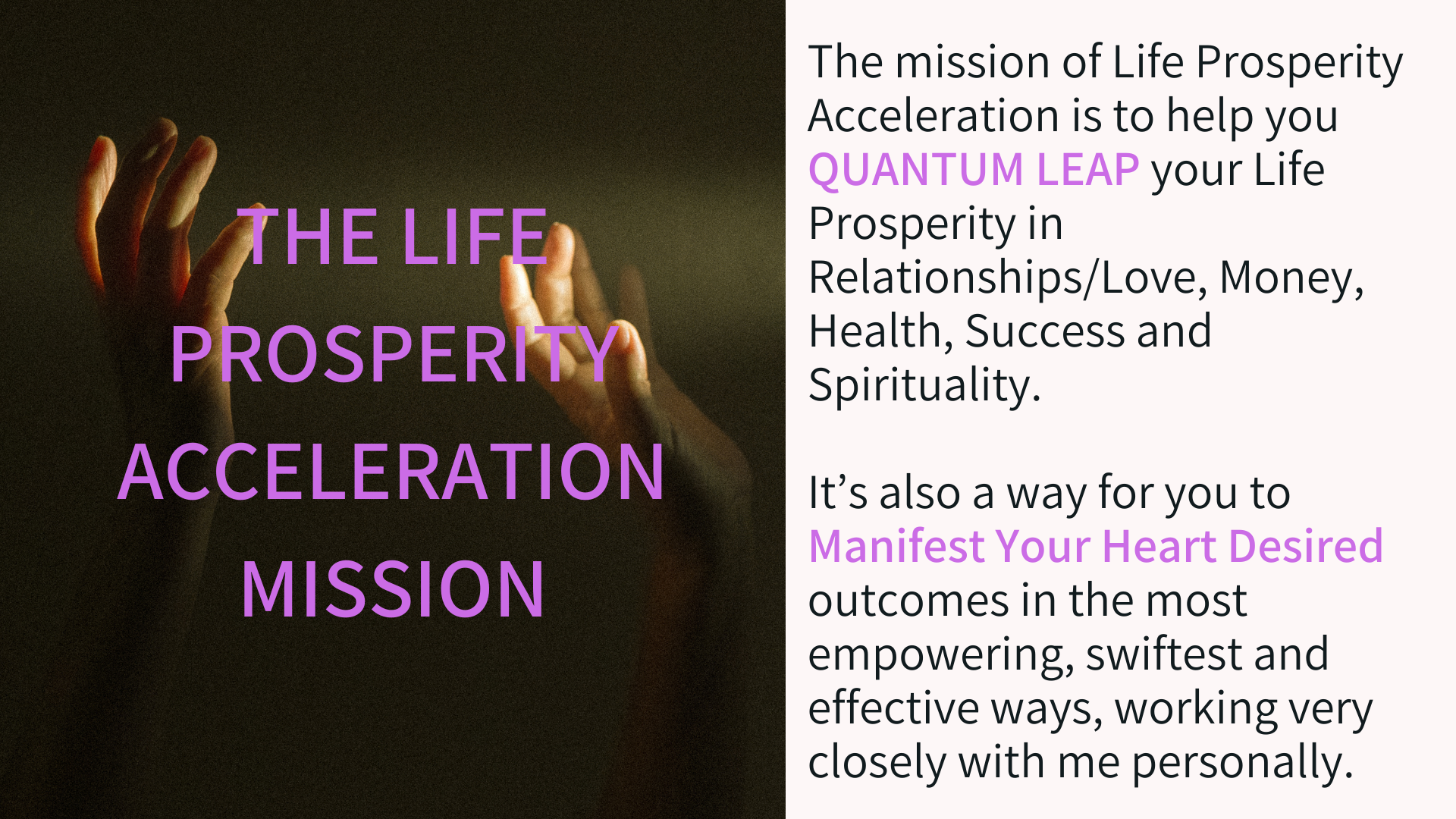 THE LIFE PROSPERITY ACCELERATION MISSION

The mission of Life Prosperity Acceleration is to help you QUANTUM LEAP your Life Prosperity in Relationships/Love, Money, Health, Success and Spirituality.

It’s also a way for you to Manifest Your Heart Desired outcomes in the most empowering, swiftest and effective ways, working very closely with me personally.